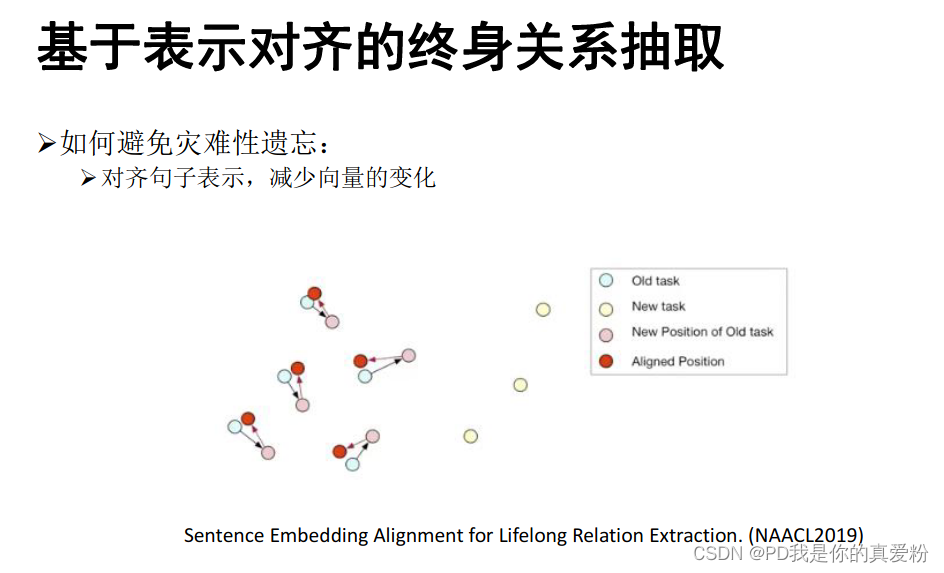 基于表示对齐的终身关系抽取

➢如何避免灾难性遗忘：
➢对齐句子表示，减少向量的变化

Old task
New task
New Position of Old task
Aligned Position

Sentence Embedding Alignment for Lifelong Relation Extraction. (NAACL2019)

CSDN @PD我是你的真爱粉